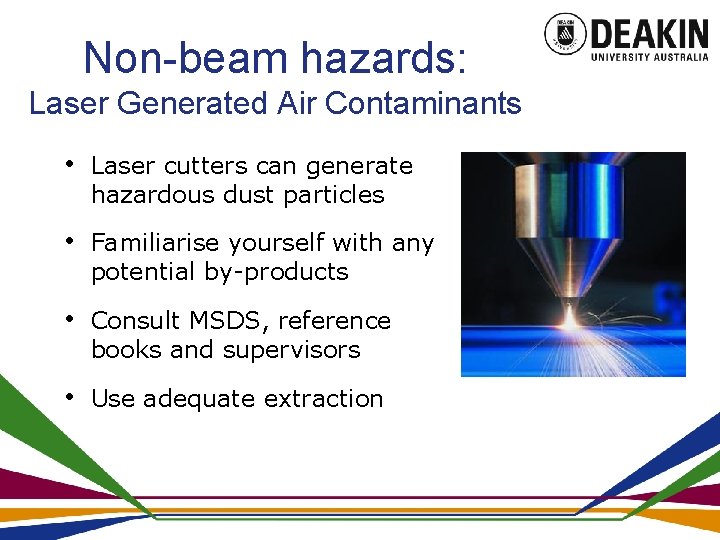 DEAKIN
UNIVERSITY AUSTRALIA

Non-beam hazards:
Laser Generated Air Contaminants

• Laser cutters can generate hazardous dust particles

• Familiarise yourself with any potential by-products

• Consult MSDS, reference books and supervisors

• Use adequate extraction